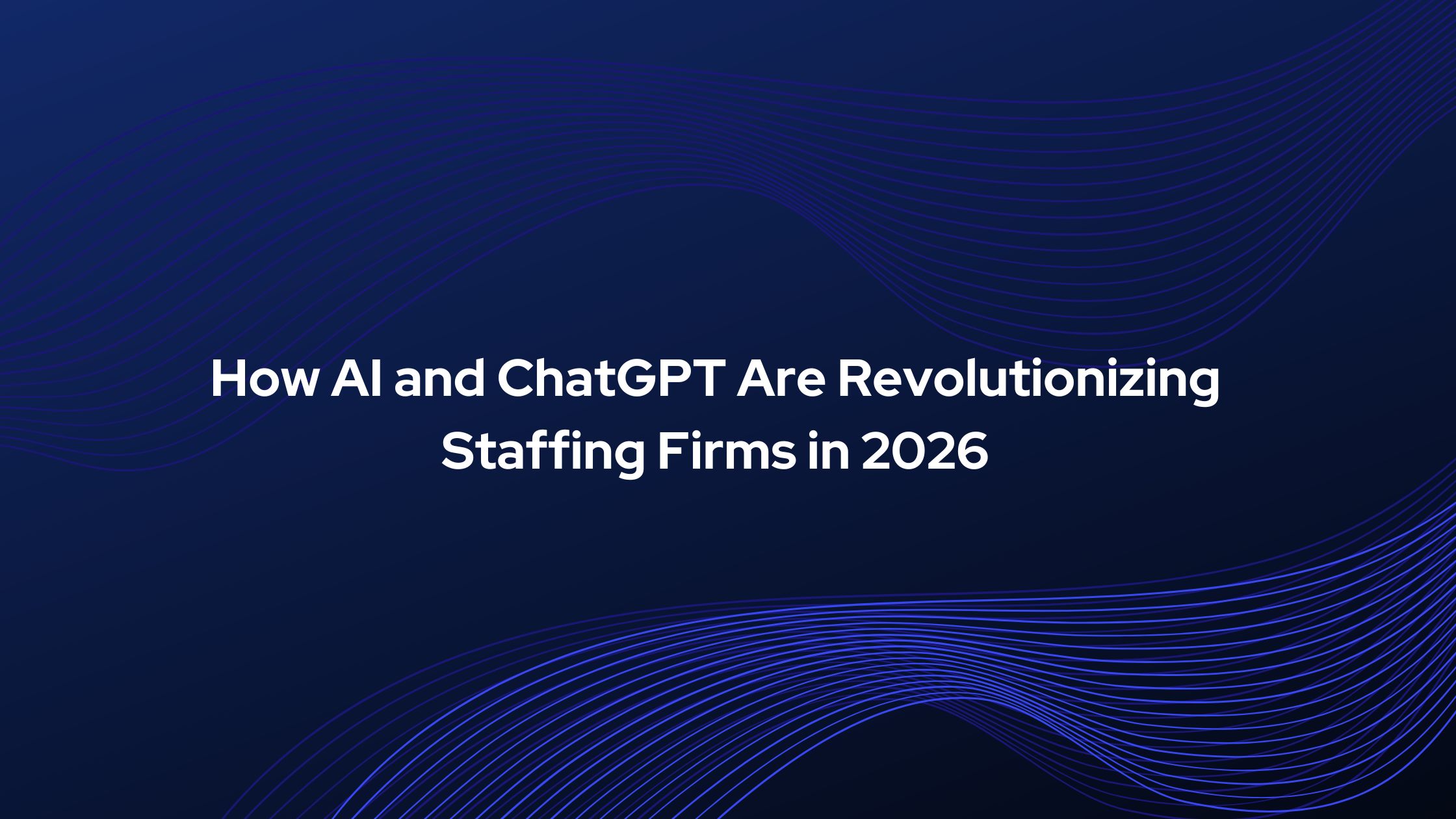 How AI and ChatGPT Are Revolutionizing Staffing Firms in 2026